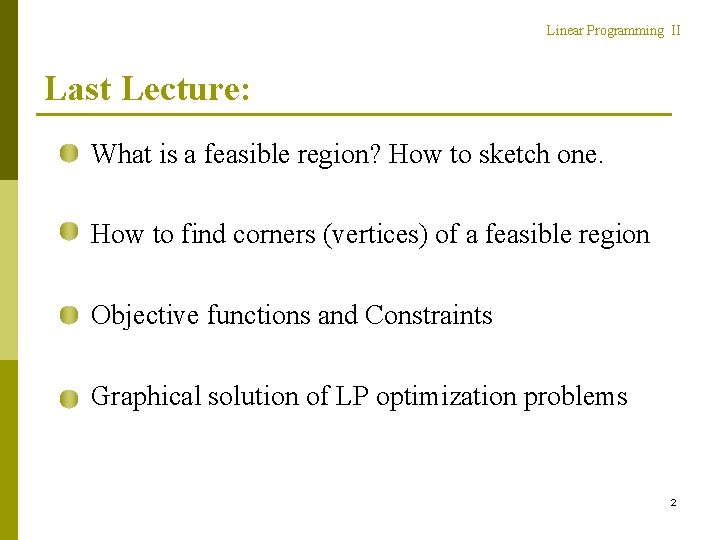 Linear Programming II

Last Lecture:

What is a feasible region? How to sketch one.

How to find corners (vertices) of a feasible region

Objective functions and Constraints

Graphical solution of LP optimization problems

2